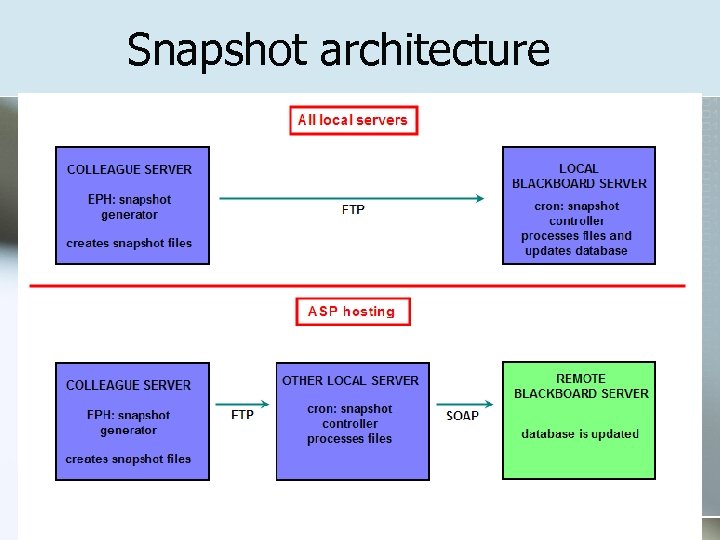 Snapshot architecture

All local servers

COLLEAGUE SERVER

EPH: snapshot generator

creates snapshot files

FTP

LOCAL BLACKBOARD SERVER

cron: snapshot controller processes files and updates database

ASP hosting

COLLEAGUE SERVER

EPH: snapshot generator

creates snapshot files

FTP

OTHER LOCAL SERVER

cron: snapshot controller processes files

SOAP

REMOTE BLACKBOARD SERVER

database is updated